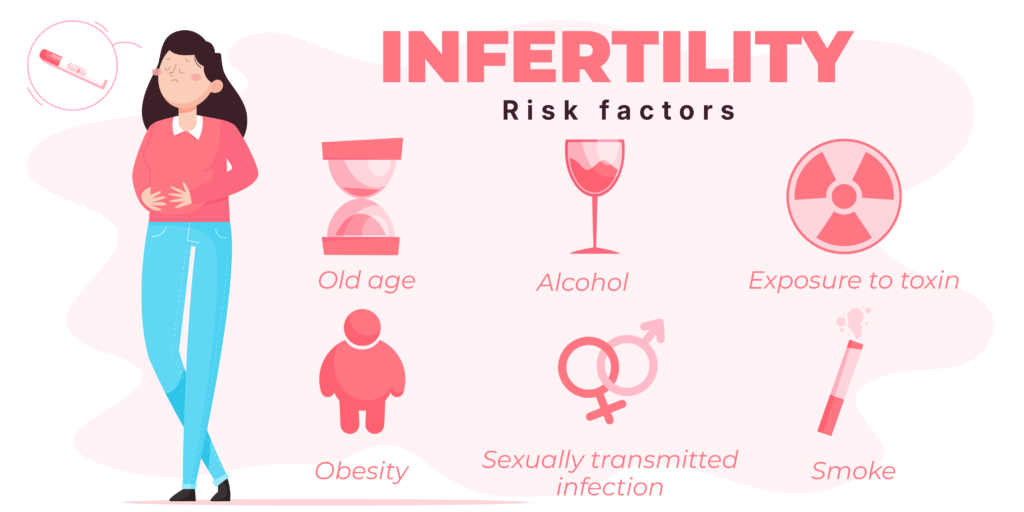 INFERTILITY

Risk factors

Old age

Alcohol

Exposure to toxin

Obesity

Sexually transmitted infection

Smoke